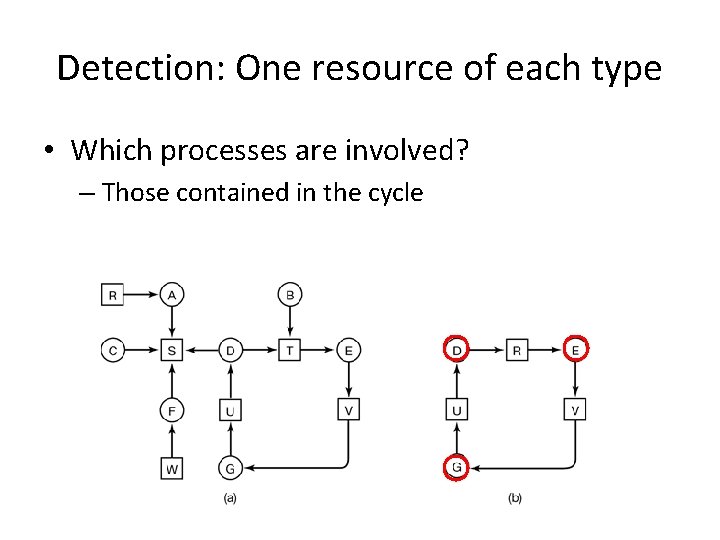 Detection: One resource of each type

• Which processes are involved?
– Those contained in the cycle

R A B C S D T E F U V W G

(a)

D R E U V G

(b)